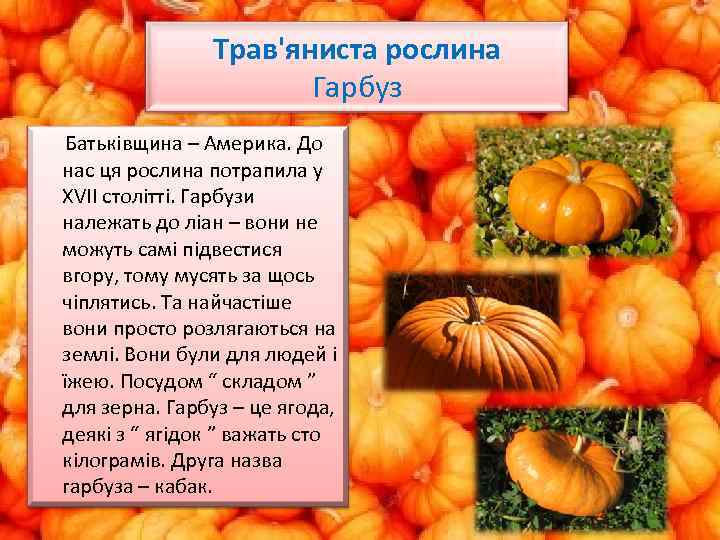 Трав'яниста рослина
Гарбуз

Батьківщина – Америка. До нас ця рослина потрапила у XVII столітті. Гарбузи належать до ліан – вони не можуть самі підвестися вгору, тому мусять за щось чіплятись. Та найчастіше вони просто розлягаються на землі. Вони були для людей і їжею. Посудом “ складом ” для зерна. Гарбуз – це ягода, деякі з “ ягідок ” важать сто кілограмів. Друга назва гарбуза – кабак.